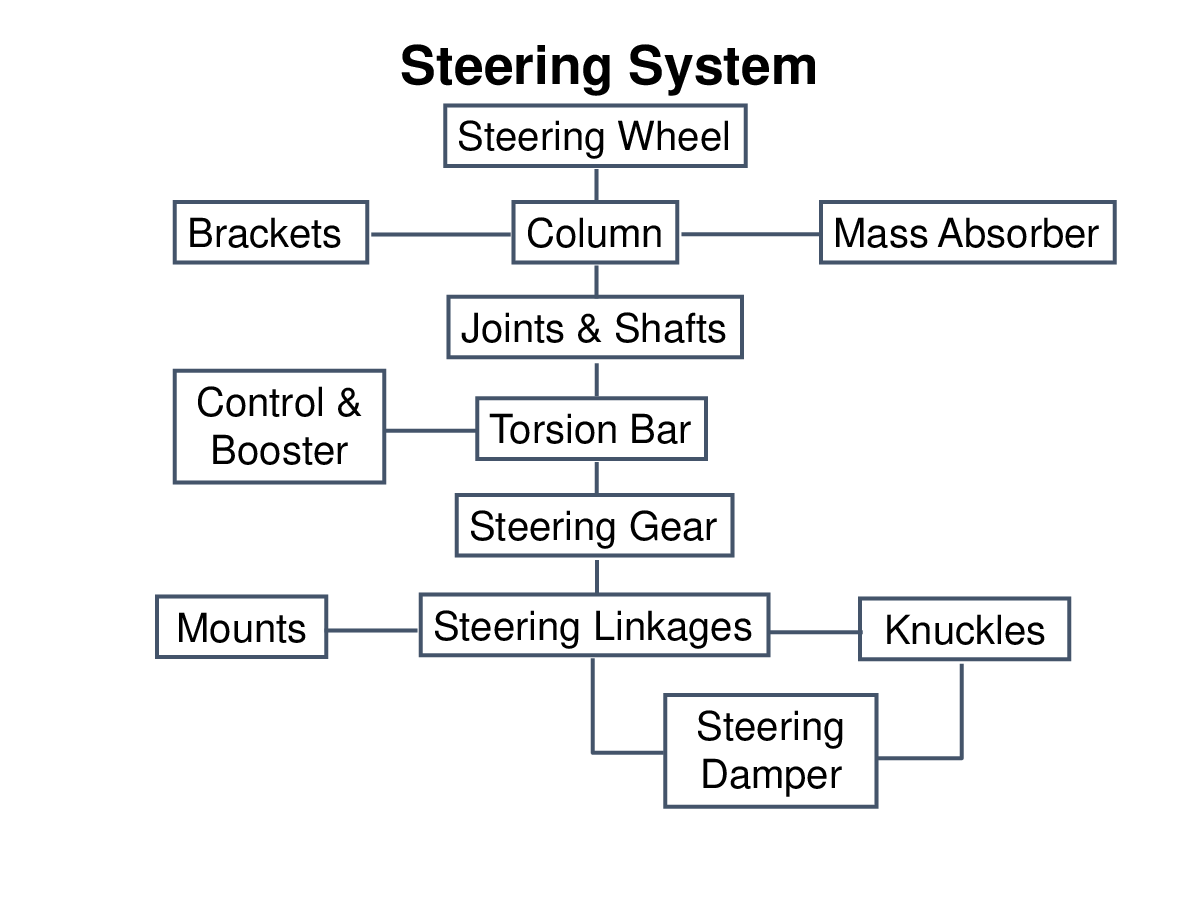 Steering System

Steering Wheel

Brackets

Column

Mass Absorber

Joints & Shafts

Control & Booster

Torsion Bar

Steering Gear

Mounts

Steering Linkages

Knuckles

Steering Damper